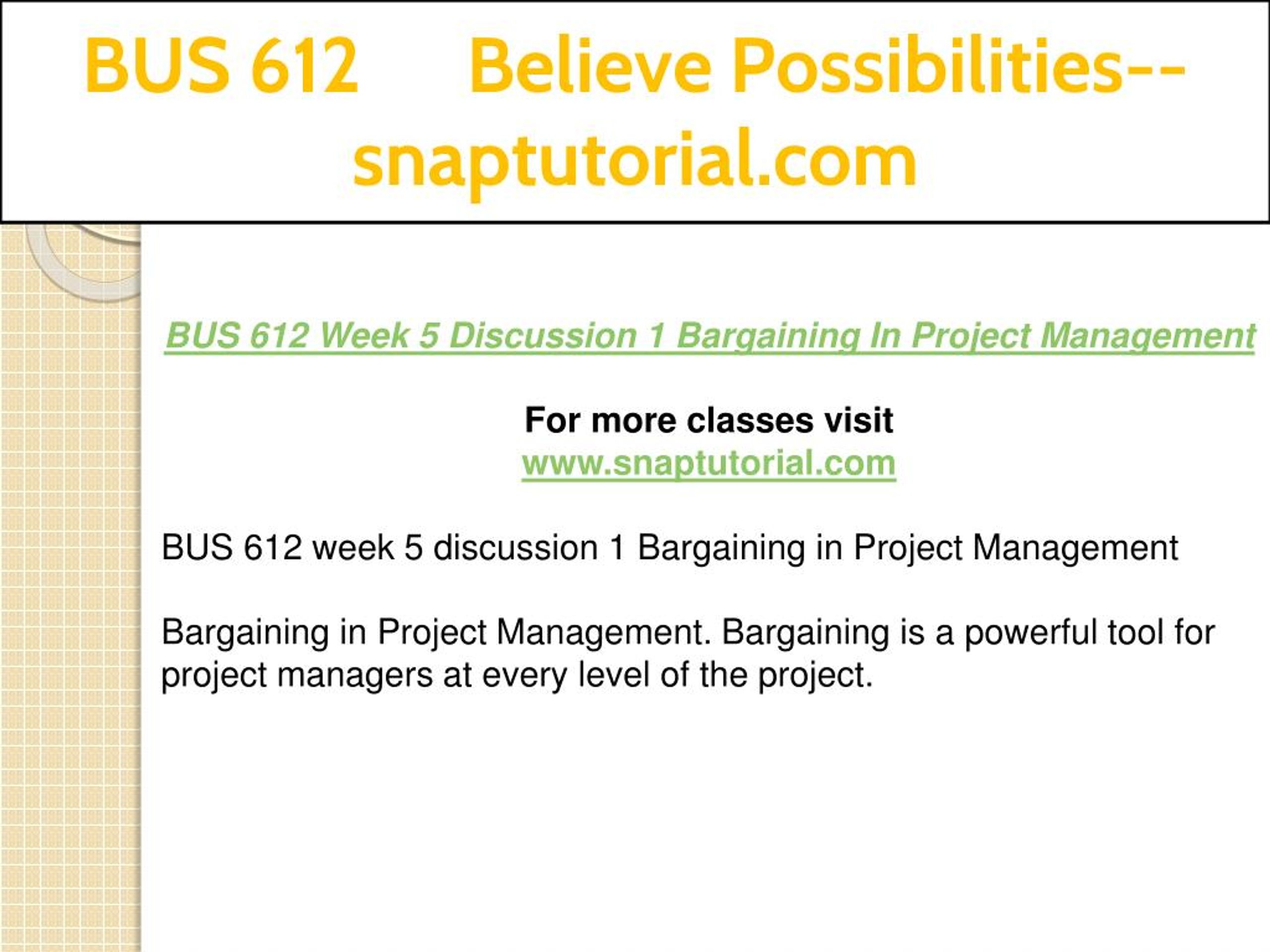 BUS 612 Believe Possibilities--snaptutorial.com

BUS 612 Week 5 Discussion 1 Bargaining In Project Management

For more classes visit
www.snaptutorial.com

BUS 612 week 5 discussion 1 Bargaining in Project Management

Bargaining in Project Management. Bargaining is a powerful tool for project managers at every level of the project.